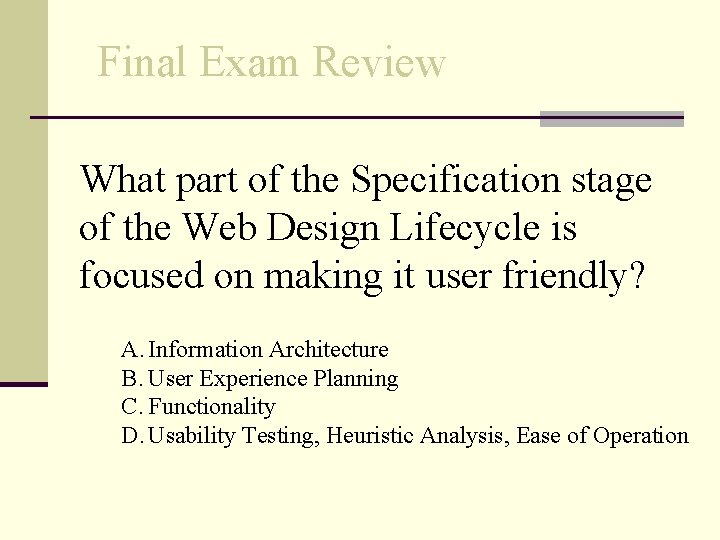 Final Exam Review

What part of the Specification stage of the Web Design Lifecycle is focused on making it user friendly?

A. Information Architecture
B. User Experience Planning
C. Functionality
D. Usability Testing, Heuristic Analysis, Ease of Operation